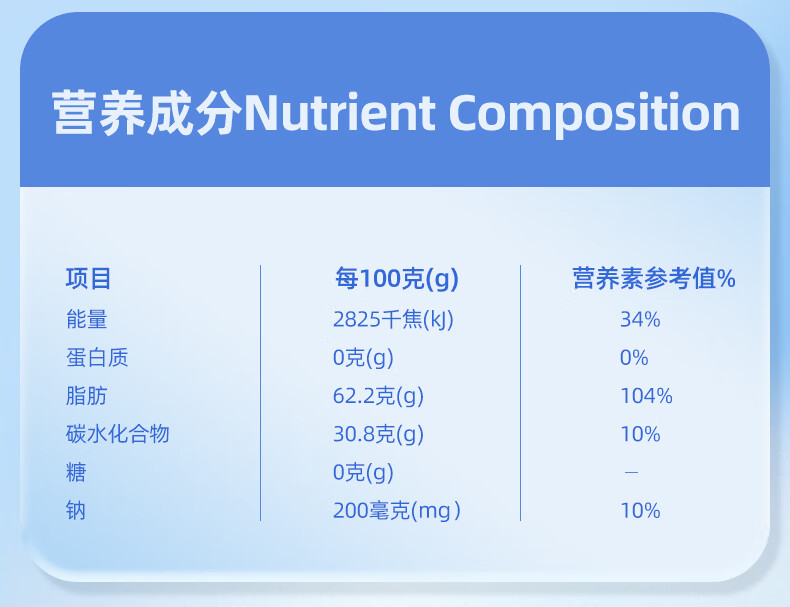 营养成分Nutrient Composition

| 项目 | 每100克(g) | 营养素参考值% |
|---|---|---|
| 能量 | 2825千焦(kJ) | 34% |
| 蛋白质 | 0克(g) | 0% |
| 脂肪 | 62.2克(g) | 104% |
| 碳水化合物 | 30.8克(g) | 10% |
| 糖 | 0克(g) | — |
| 钠 | 200毫克(mg) | 10% |